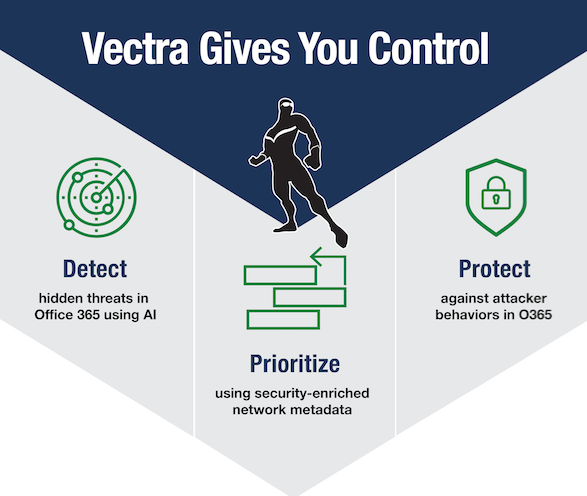 Vectra Gives You Control

Detect

hidden threats in Office 365 using AI

Prioritize

using security-enriched network metadata

Protect

against attacker behaviors in O365